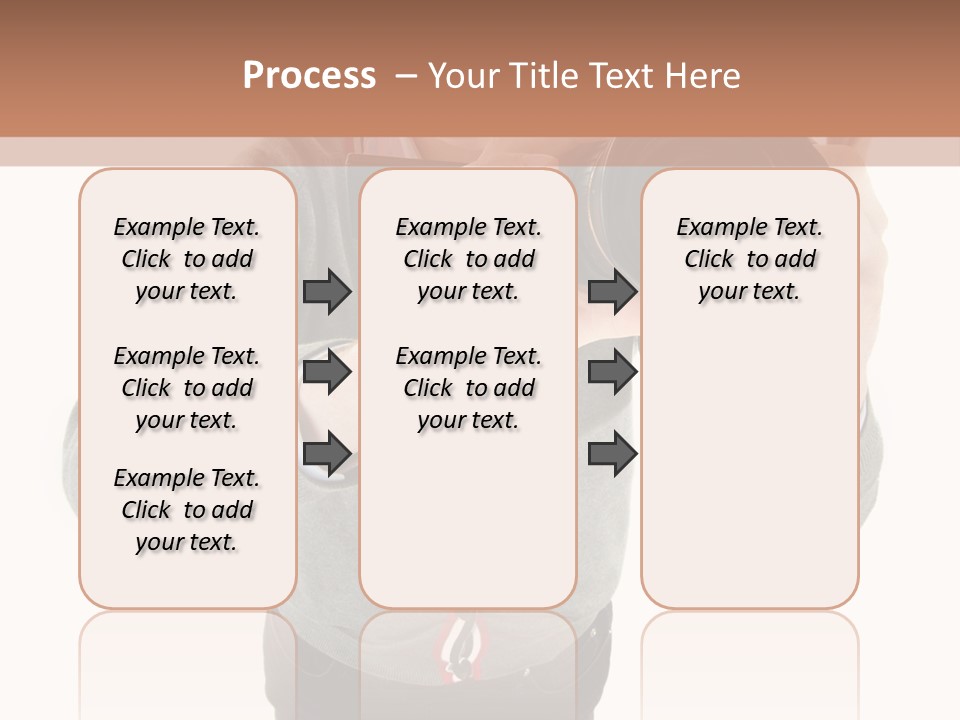 Process – Your Title Text Here

Example Text. Click to add your text.

Example Text. Click to add your text.

Example Text. Click to add your text.

Example Text. Click to add your text.

Example Text. Click to add your text.

Example Text. Click to add your text.